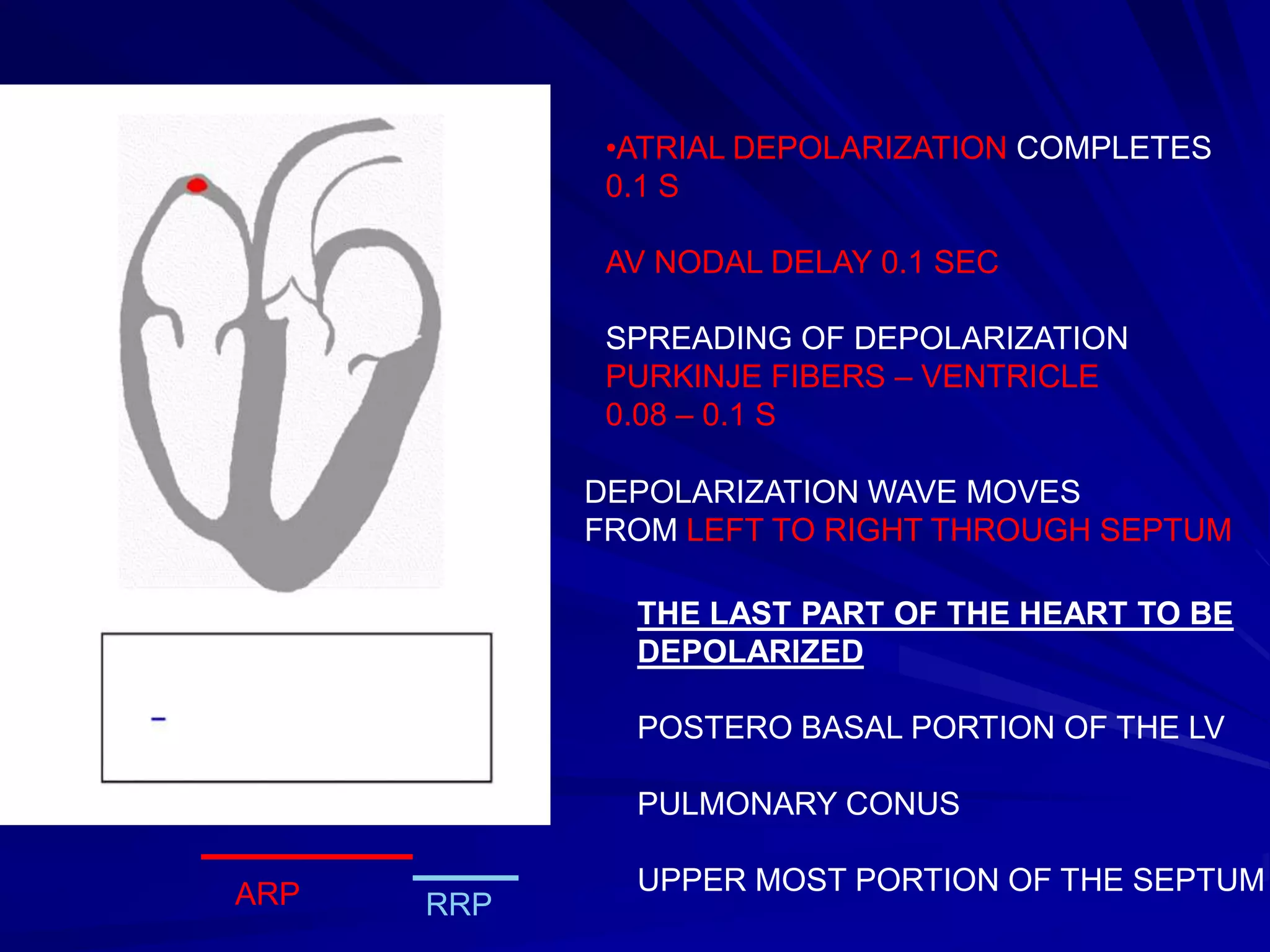 •ATRIAL DEPOLARIZATION COMPLETES 0.1 S

AV NODAL DELAY 0.1 SEC

SPREADING OF DEPOLARIZATION PURKINJE FIBERS – VENTRICLE 0.08 – 0.1 S

DEPOLARIZATION WAVE MOVES FROM LEFT TO RIGHT THROUGH SEPTUM

THE LAST PART OF THE HEART TO BE DEPOLARIZED

POSTERO BASAL PORTION OF THE LV

PULMONARY CONUS

UPPER MOST PORTION OF THE SEPTUM

ARP

RRP